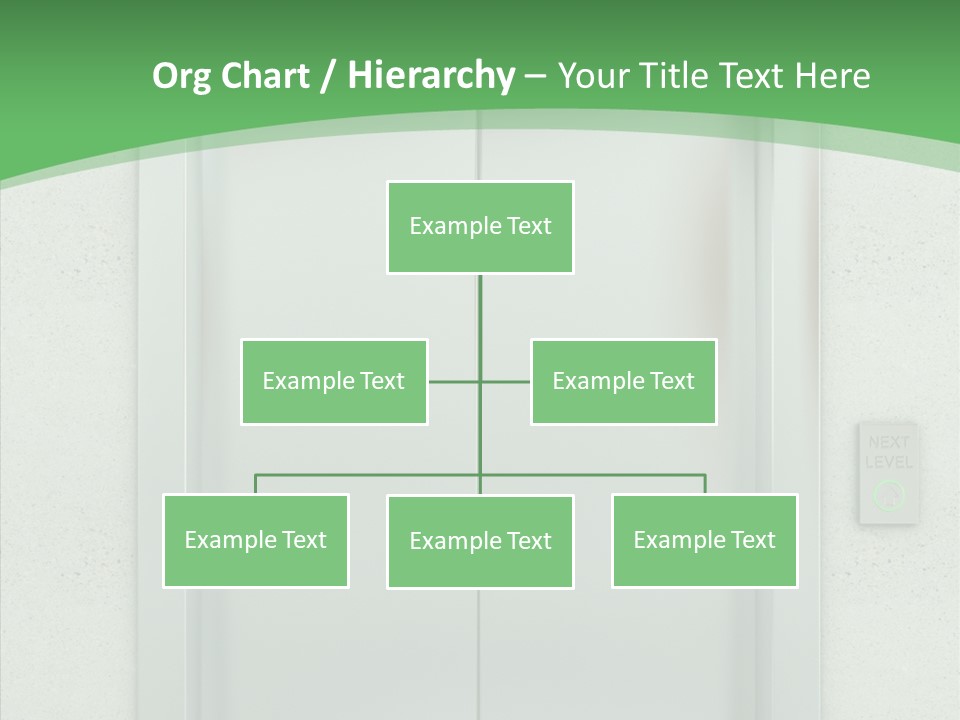 Org Chart / Hierarchy – Your Title Text Here

Example Text

Example Text

Example Text

Example Text

Example Text

Example Text

NEXT LEVEL